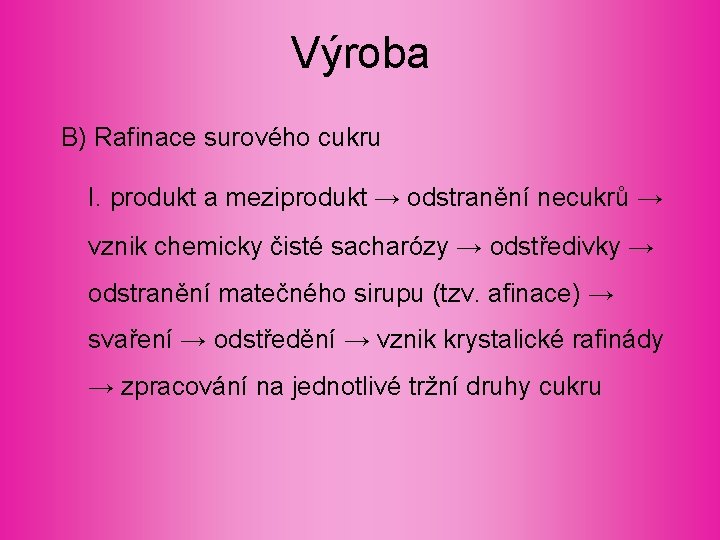 Výroba

B) Rafinace surového cukru

I. produkt a meziprodukt → odstranění necukrů → vznik chemicky čisté sacharózy → odstředivky → odstranění matečného sirupu (tzv. afinace) → svaření → odstředění → vznik krystalické rafinády → zpracování na jednotlivé tržní druhy cukru